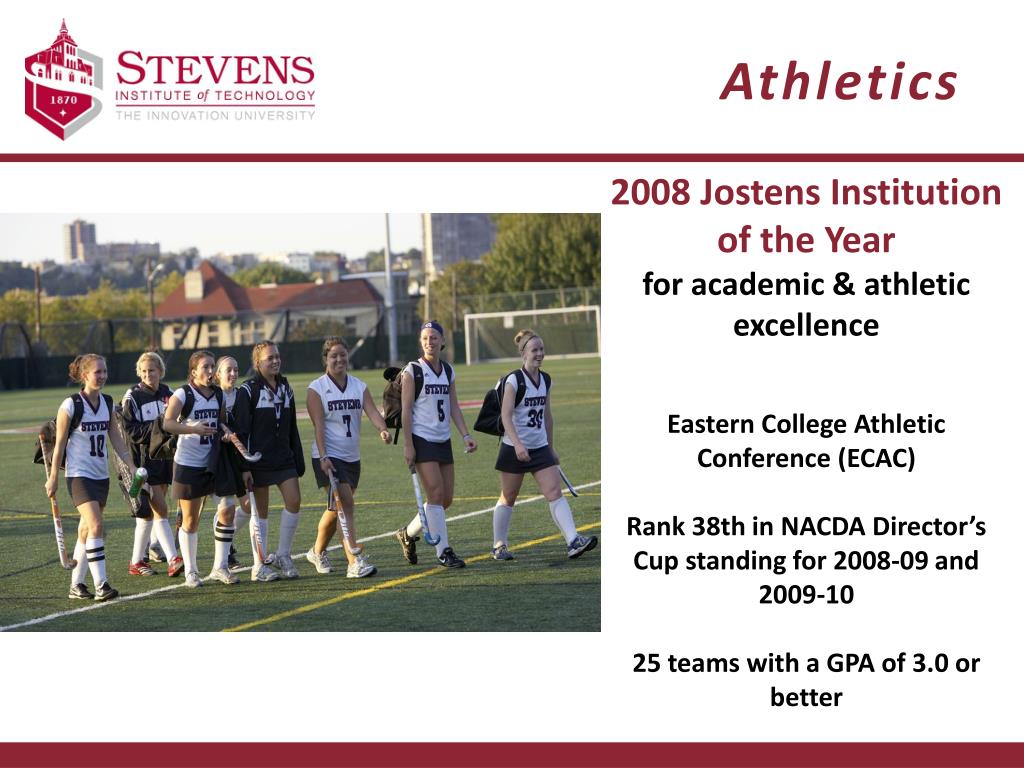 1870

STEVENS
INSTITUTE of TECHNOLOGY
THE INNOVATION UNIVERSITY

Athletics

2008 Jostens Institution of the Year
for academic & athletic excellence

Eastern College Athletic Conference (ECAC)

Rank 38th in NACDA Director's Cup standing for 2008-09 and 2009-10

25 teams with a GPA of 3.0 or better

STEVENS 10
STEVENS
STEVENS 7
STEVENS 5
STEVENS 30